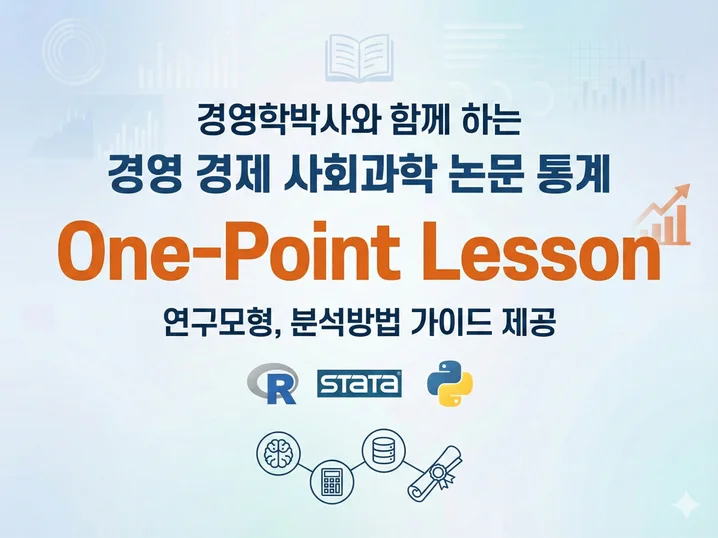 경영학박사와 함께 하는
경영 경제 사회과학 논문 통계

One-Point Lesson

연구모형, 분석방법 가이드 제공

R STATA